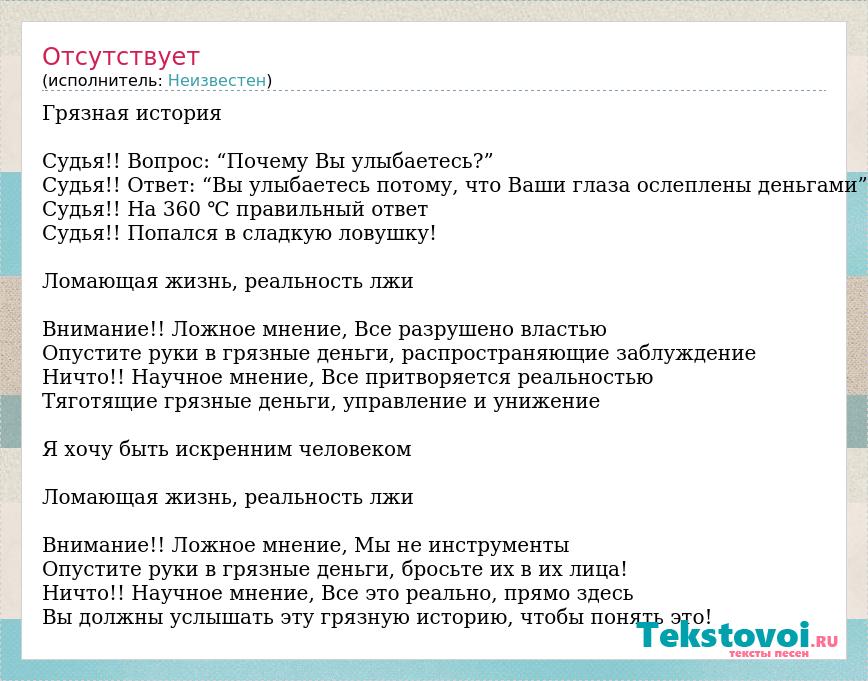 Отсутствует
(исполнитель: Неизвестен)

Грязная история

Судья!! Вопрос: “Почему Вы улыбаетесь?”
Судья!! Ответ: “Вы улыбаетесь потому, что Ваши глаза ослеплены деньгами”
Судья!! На 360 ℃ правильный ответ
Судья!! Попался в сладкую ловушку!

Ломающая жизнь, реальность лжи

Внимание!! Ложное мнение, Все разрушено властью
Опустите руки в грязные деньги, распространяющие заблуждение
Ничто!! Научное мнение, Все притворяется реальностью
Тяготящие грязные деньги, управление и унижение

Я хочу быть искренним человеком

Ломающая жизнь, реальность лжи

Внимание!! Ложное мнение, Мы не инструменты
Опустите руки в грязные деньги, бросьте их в их лица!
Ничто!! Научное мнение, Все это реально, прямо здесь
Вы должны услышать эту грязную историю, чтобы понять это!

Tekstovoi.RU
тексты песен